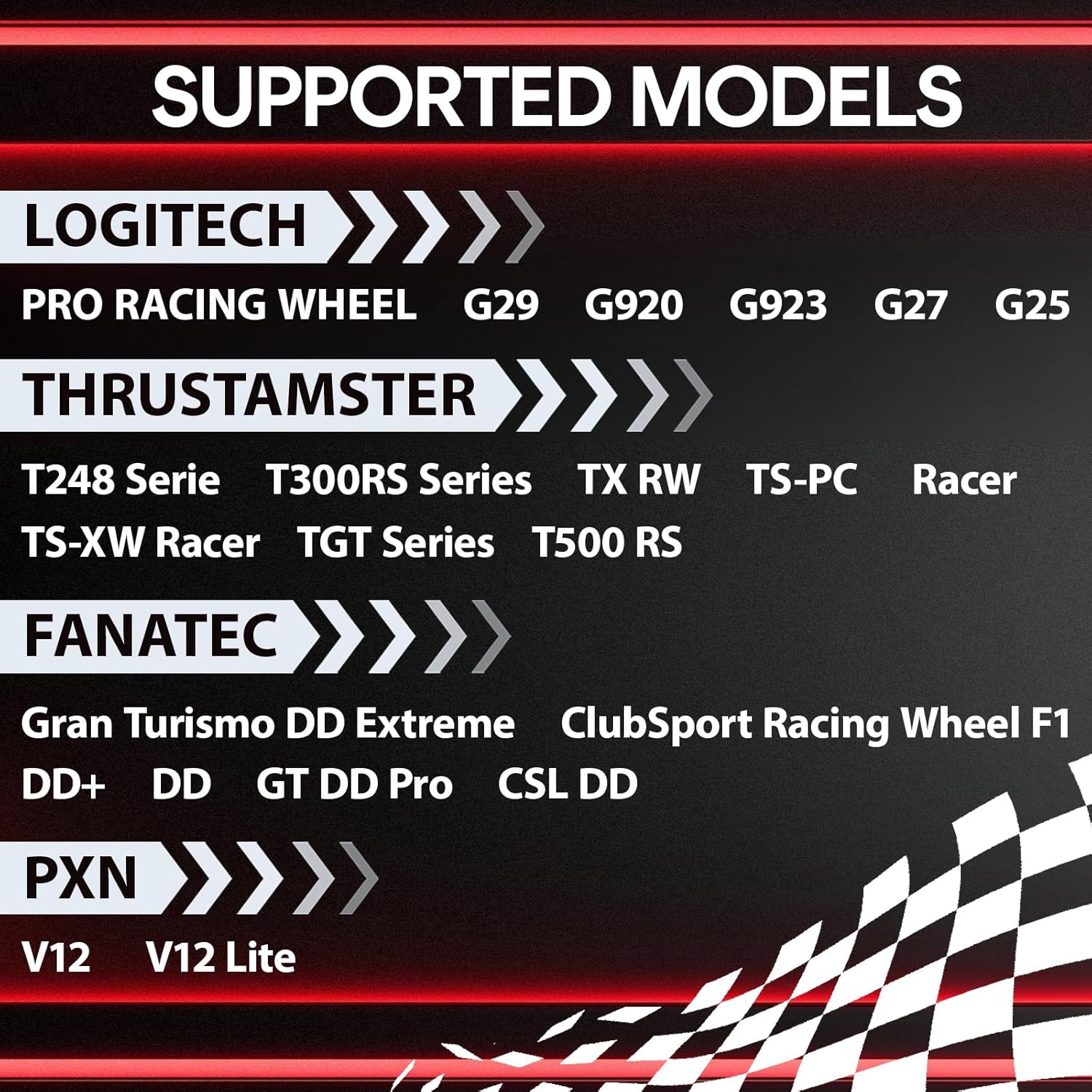 SUPPORTED MODELS

LOGITECH

PRO RACING WHEEL G29 G920 G923 G27 G25

THRUSTAMSTER

T248 Serie T300RS Series TX RW TS-PC Racer
TS-XW Racer TGT Series T500 RS

FANATEC

Gran Turismo DD Extreme ClubSport Racing Wheel F1
DD+ DD GT DD Pro CSL DD

PXN

V12 V12 Lite